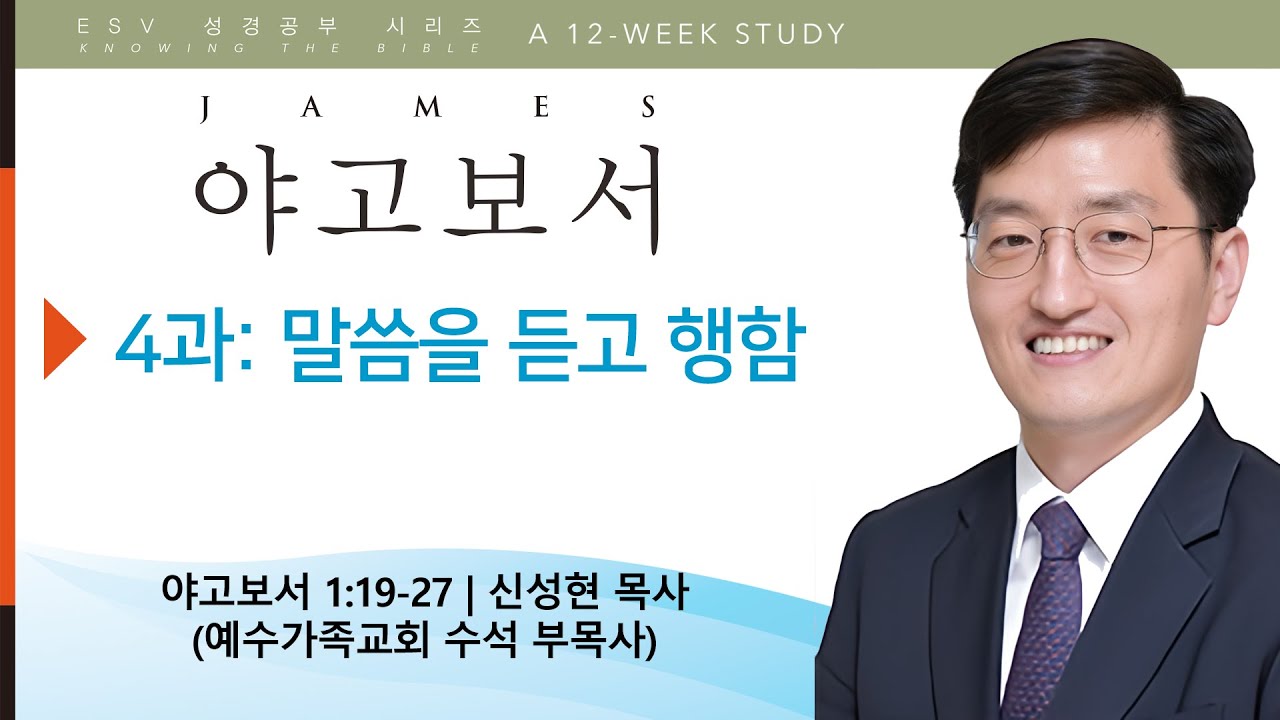 ESV 성경공부 시리즈
KNOWING THE BIBLE
A 12-WEEK STUDY

JAMES
야고보서

4과: 말씀을 듣고 행함

야고보서 1:19-27 | 신성현 목사
(예수가족교회 수석 부목사)